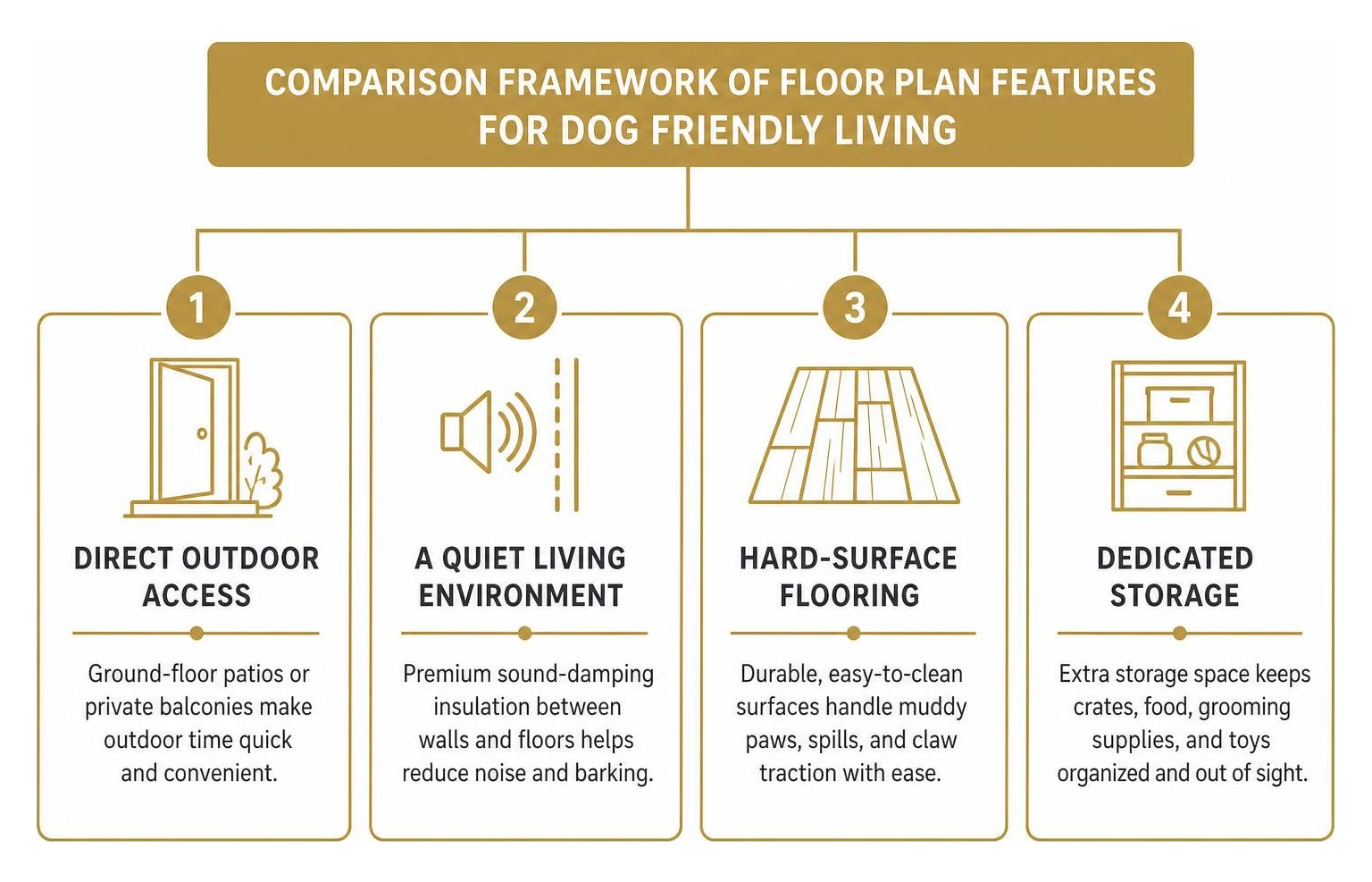 COMPARISON FRAMEWORK OF FLOOR PLAN FEATURES FOR DOG FRIENDLY LIVING

1

DIRECT OUTDOOR ACCESS

Ground-floor patios or private balconies make outdoor time quick and convenient.

2

A QUIET LIVING ENVIRONMENT

Premium sound-damping insulation between walls and floors helps reduce noise and barking.

3

HARD-SURFACE FLOORING

Durable, easy-to-clean surfaces handle muddy paws, spills, and claw traction with ease.

4

DEDICATED STORAGE

Extra storage space keeps crates, food, grooming supplies, and toys organized and out of sight.